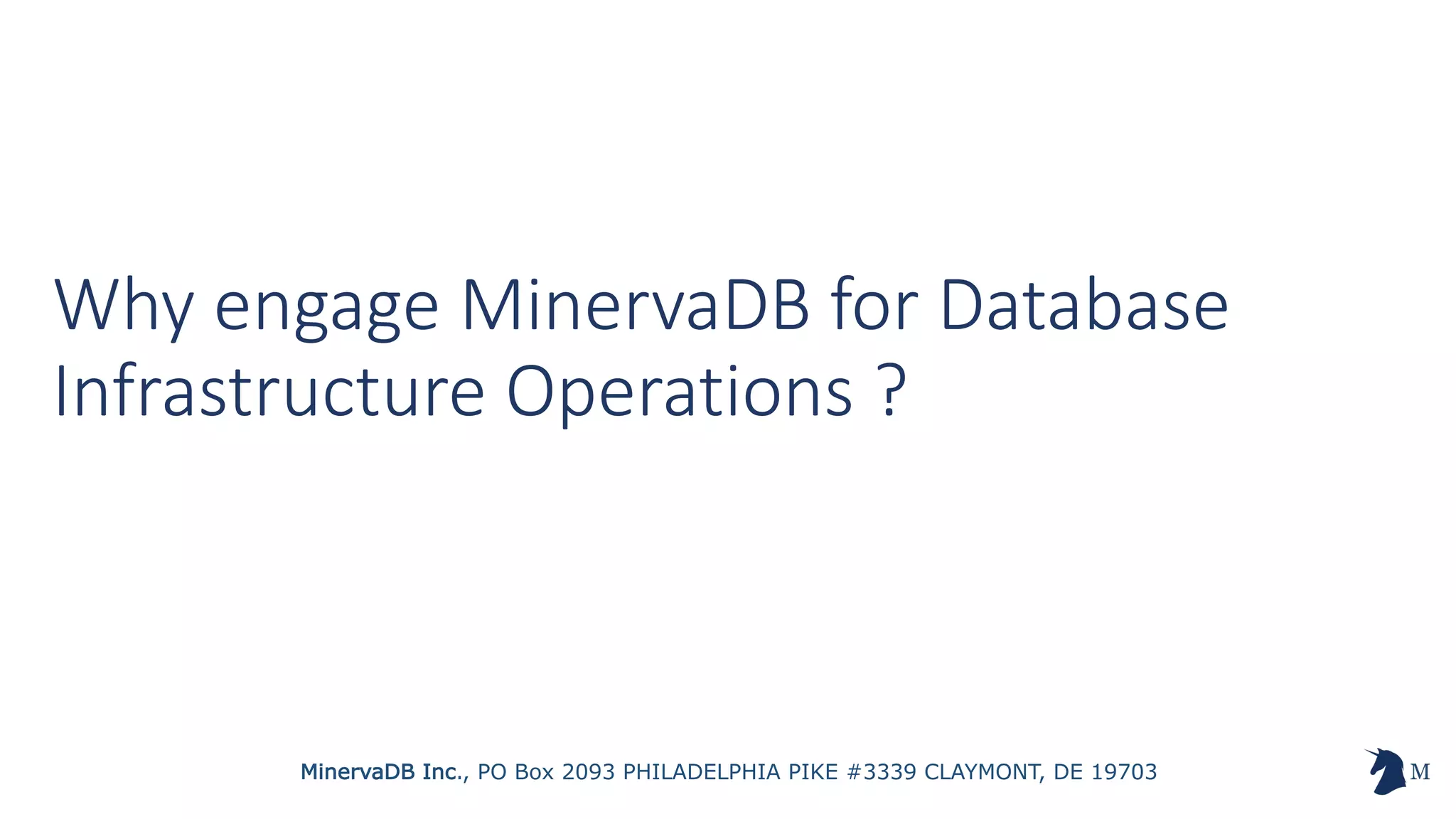 Why engage MinervaDB for Database Infrastructure Operations ?

MinervaDB Inc., PO Box 2093 PHILADELPHIA PIKE #3339 CLAYMONT, DE 19703

M